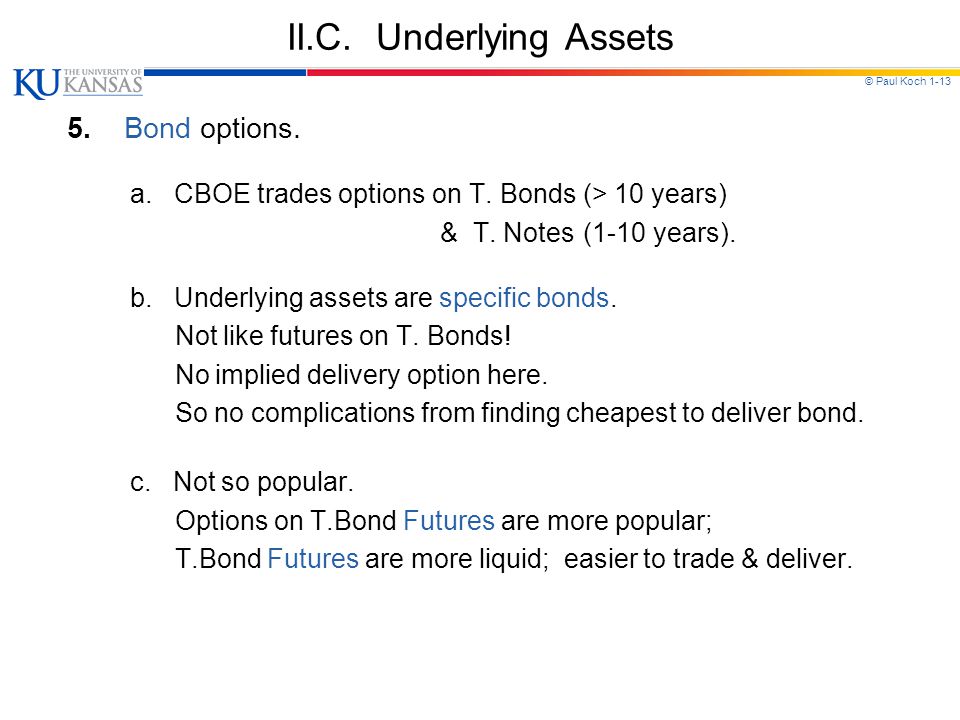 II.C. Underlying Assets

KU THE UNIVERSITY OF KANSAS

© Paul Koch 1-13

5. Bond options.

a. CBOE trades options on T. Bonds (> 10 years)
& T. Notes (1-10 years).

b. Underlying assets are specific bonds.
Not like futures on T. Bonds!
No implied delivery option here.
So no complications from finding cheapest to deliver bond.

c. Not so popular.
Options on T.Bond Futures are more popular;
T.Bond Futures are more liquid; easier to trade & deliver.